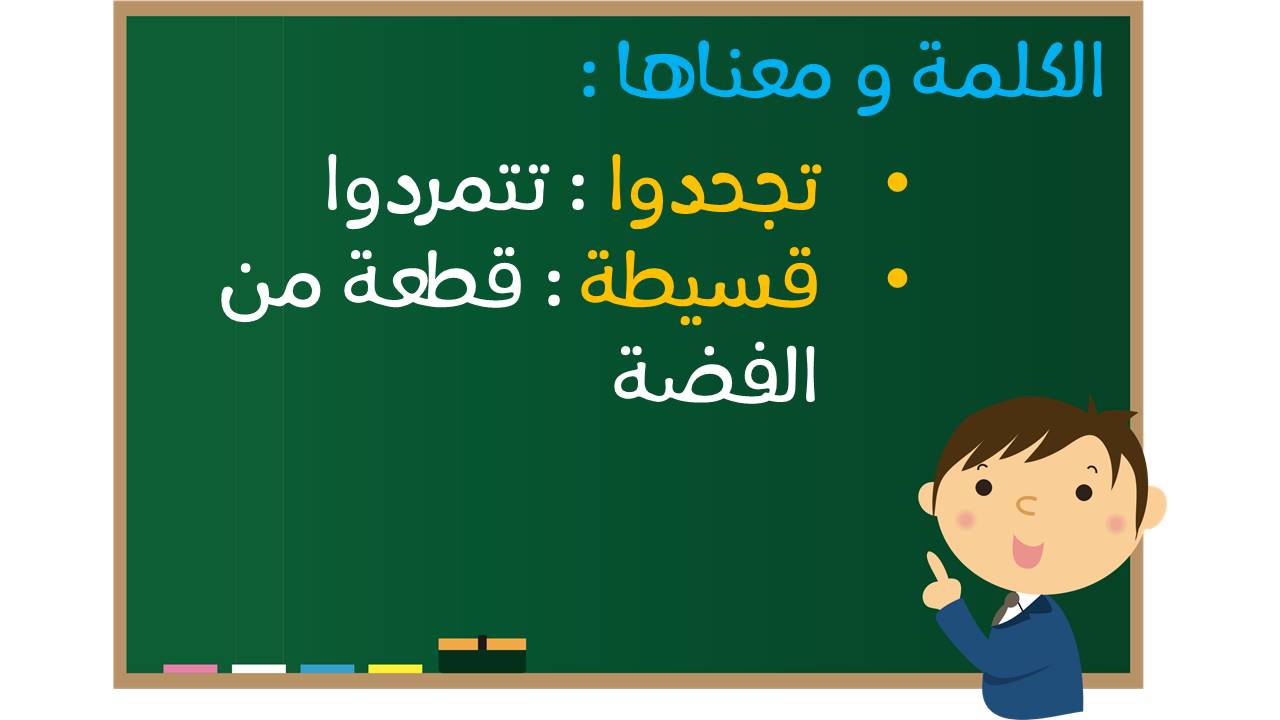 الكلمة و معناها :

• تجحدوا : تتمردوا
• قسيطة : قطعة من الفضة